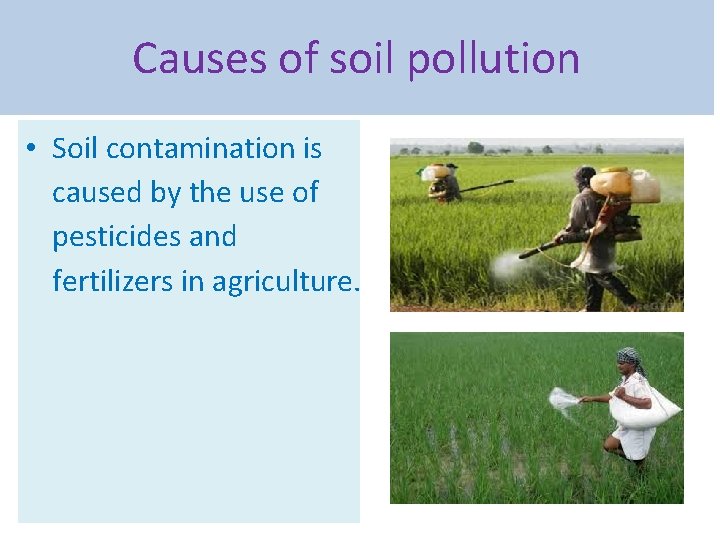 Causes of soil pollution

• Soil contamination is caused by the use of pesticides and fertilizers in agriculture.